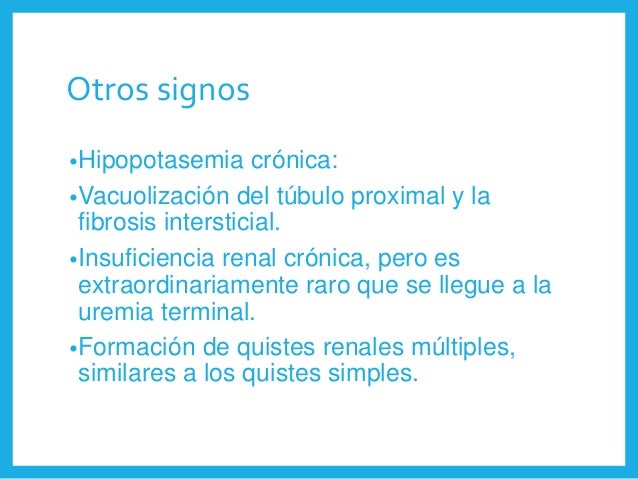 Otros signos

•Hipopotasemia crónica:

•Vacuolización del túbulo proximal y la fibrosis intersticial.

•Insuficiencia renal crónica, pero es extraordinariamente raro que se llegue a la uremia terminal.

•Formación de quistes renales múltiples, similares a los quistes simples.